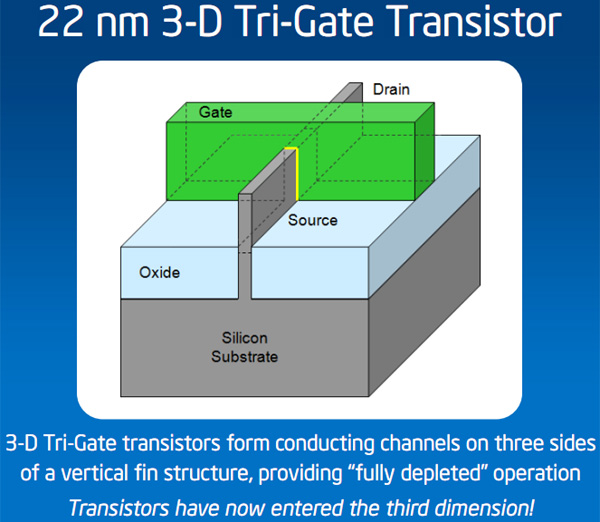 22 nm 3-D Tri-Gate Transistor

Drain

Gate

Source

Oxide

Silicon Substrate

3-D Tri-Gate transistors form conducting channels on three sides of a vertical fin structure, providing “fully depleted” operation

Transistors have now entered the third dimension!